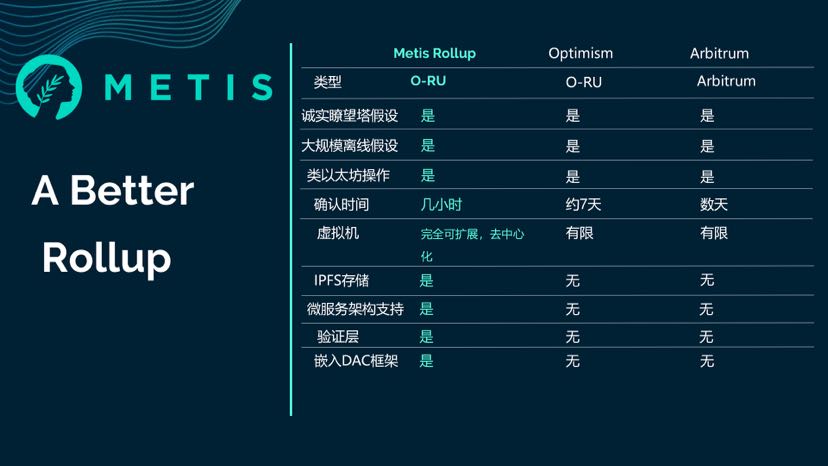 METIS

A Better Rollup

| | Metis Rollup | Optimism | Arbitrum |
|---|---|---|---|
| 类型 | O-RU | O-RU | Arbitrum |
| 诚实瞭望塔假设 | 是 | 是 | 是 |
| 大规模离线假设 | 是 | 是 | 是 |
| 类以太坊操作 | 是 | 是 | 是 |
| 确认时间 | 几小时 | 约7天 | 数天 |
| 虚拟机 | 完全可扩展，去中心化 | 有限 | 有限 |
| IPFS存储 | 是 | 无 | 无 |
| 微服务架构支持 | 是 | 无 | 无 |
| 验证层 | 是 | 无 | 无 |
| 嵌入DAC框架 | 是 | 无 | 无 |